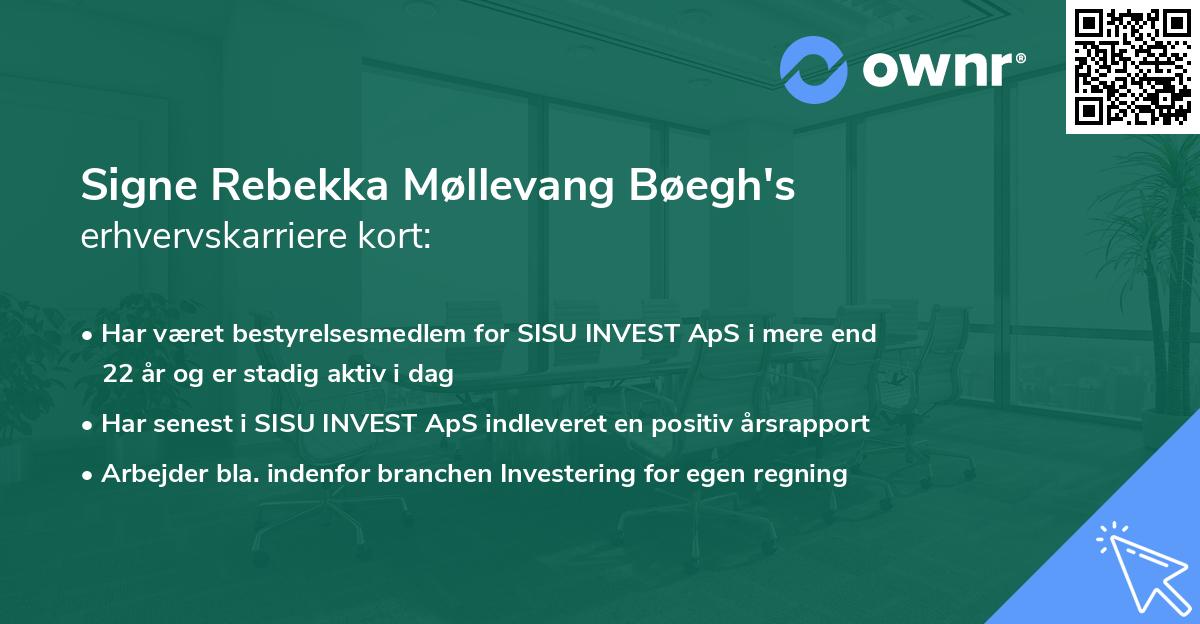 ownr®

Signe Rebekka Møllevang Bøegh's
erhvervskarriere kort:

• Har været bestyrelsesmedlem for SISU INVEST ApS i mere end 22 år og er stadig aktiv i dag
• Har senest i SISU INVEST ApS indleveret en positiv årsrapport
• Arbejder bla. indenfor branchen Investering for egen regning